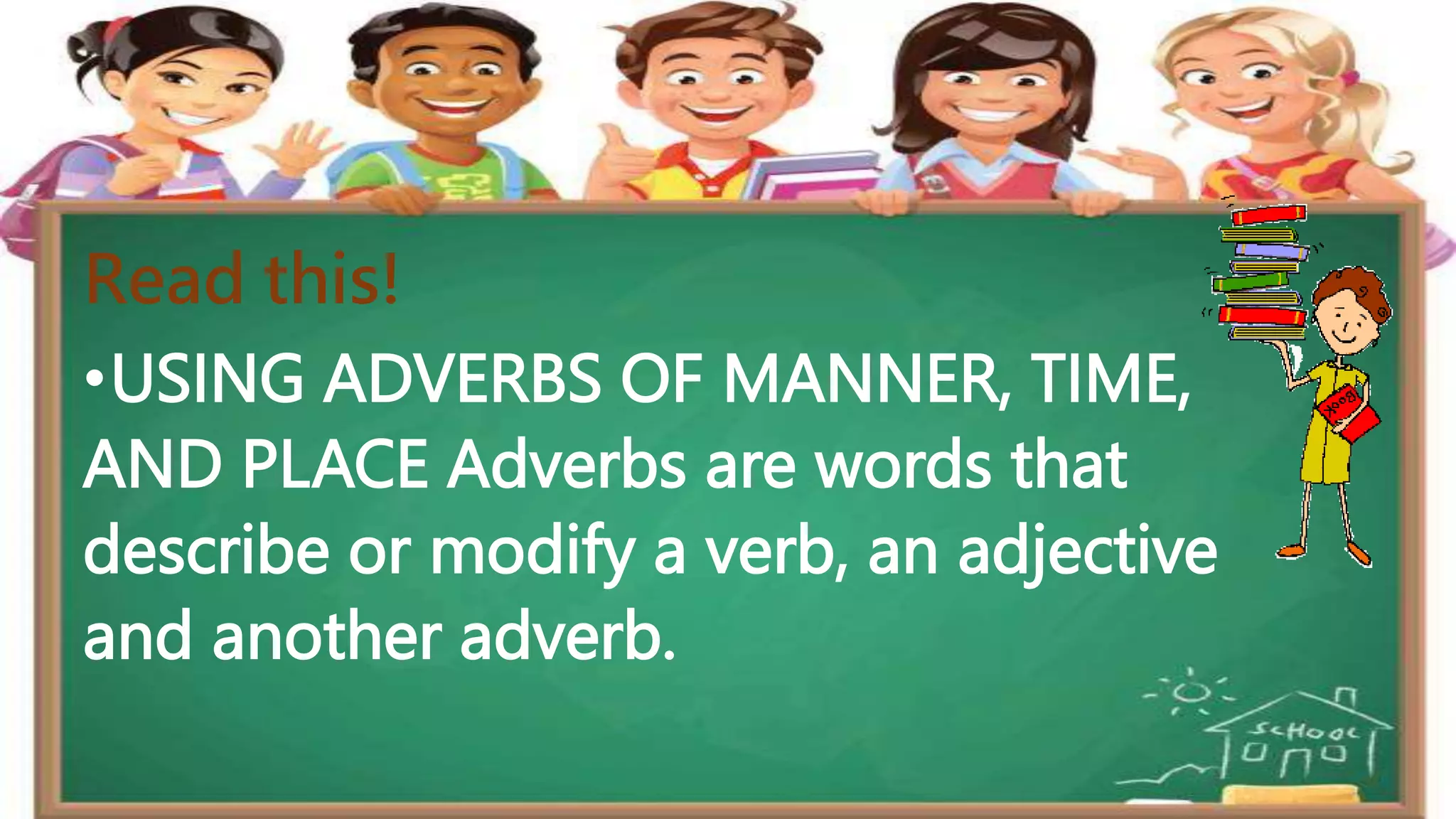 Read this!

•USING ADVERBS OF MANNER, TIME, AND PLACE Adverbs are words that describe or modify a verb, an adjective and another adverb.

Book

SCHOOL